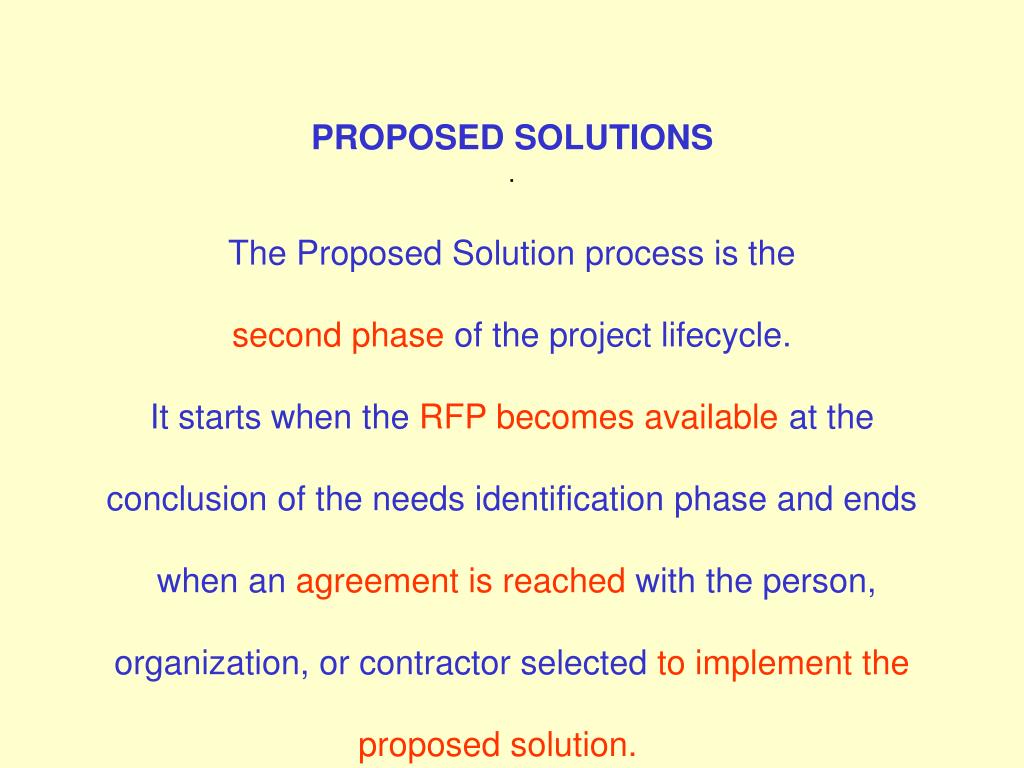 PROPOSED SOLUTIONS
.

The Proposed Solution process is the second phase of the project lifecycle.

It starts when the RFP becomes available at the conclusion of the needs identification phase and ends when an agreement is reached with the person, organization, or contractor selected to implement the proposed solution.